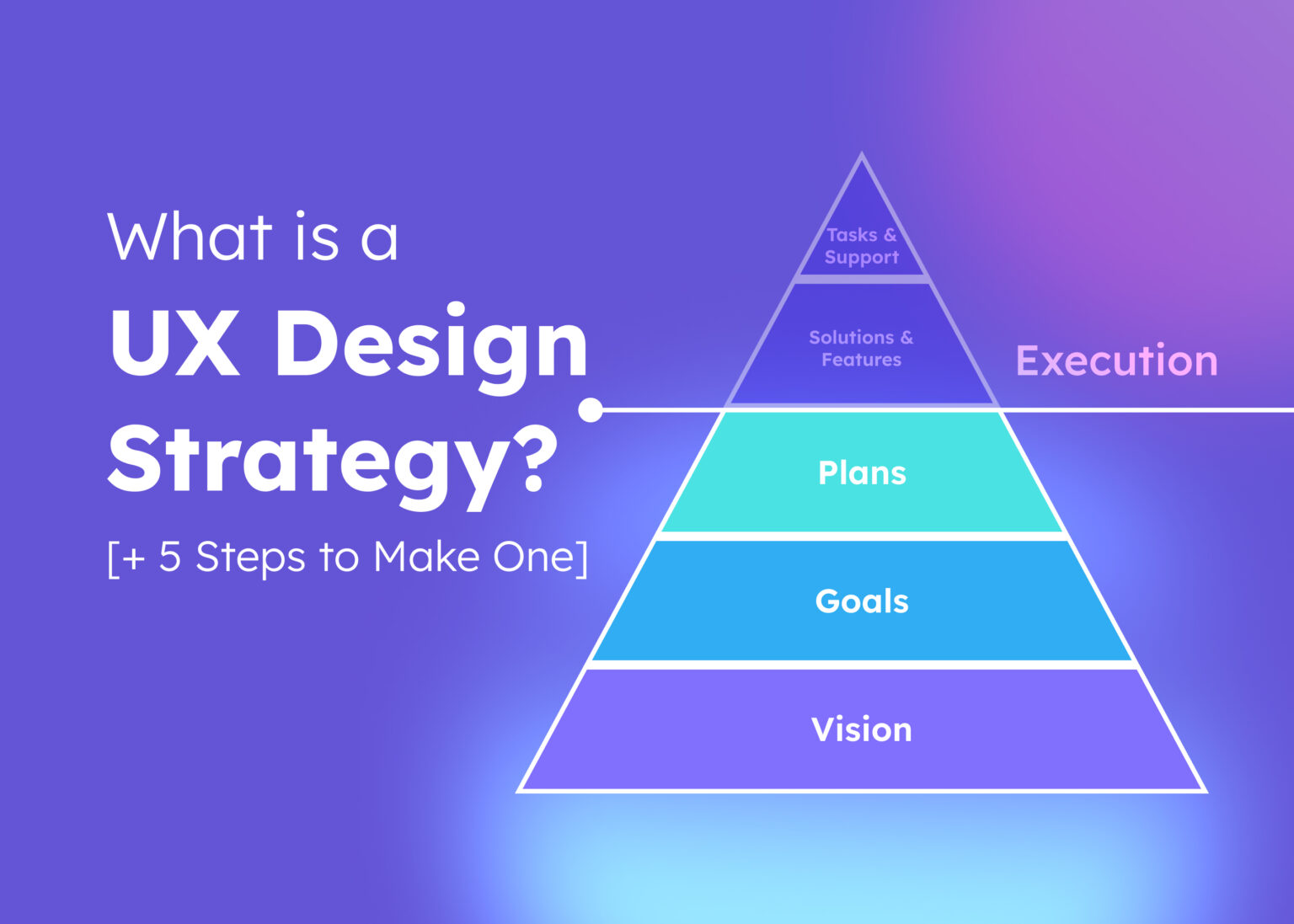 What is a
UX Design Strategy?
[+ 5 Steps to Make One]

Tasks & Support

Solutions & Features

Execution

Plans

Goals

Vision